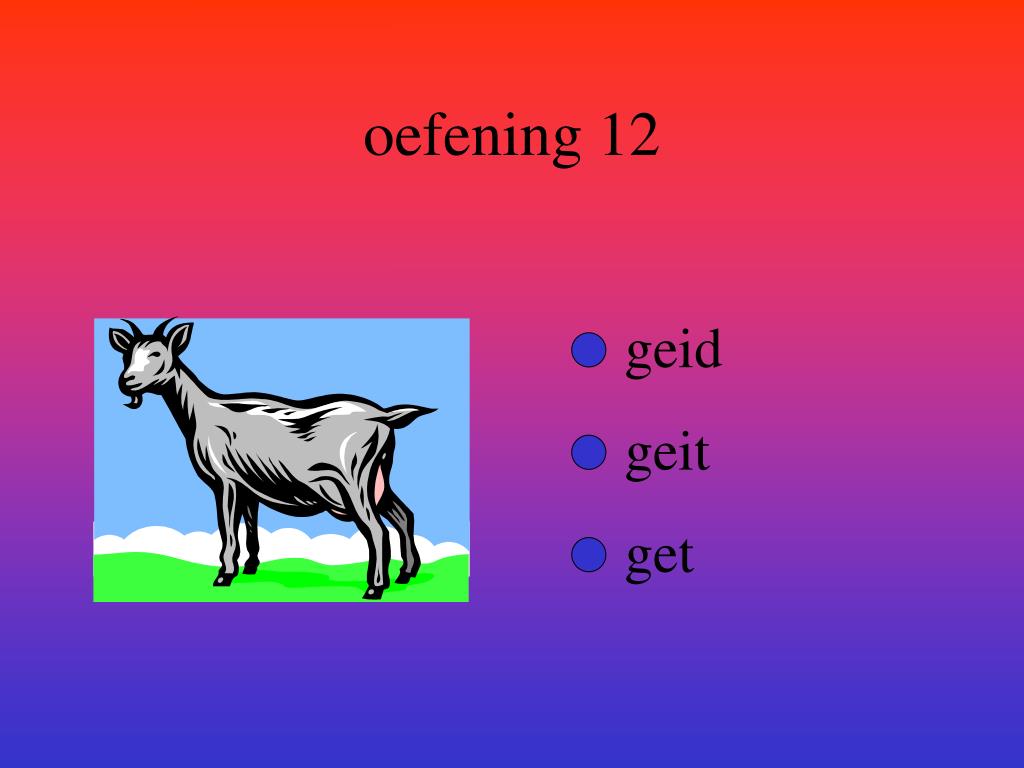 oefening 12

geid

geit

get